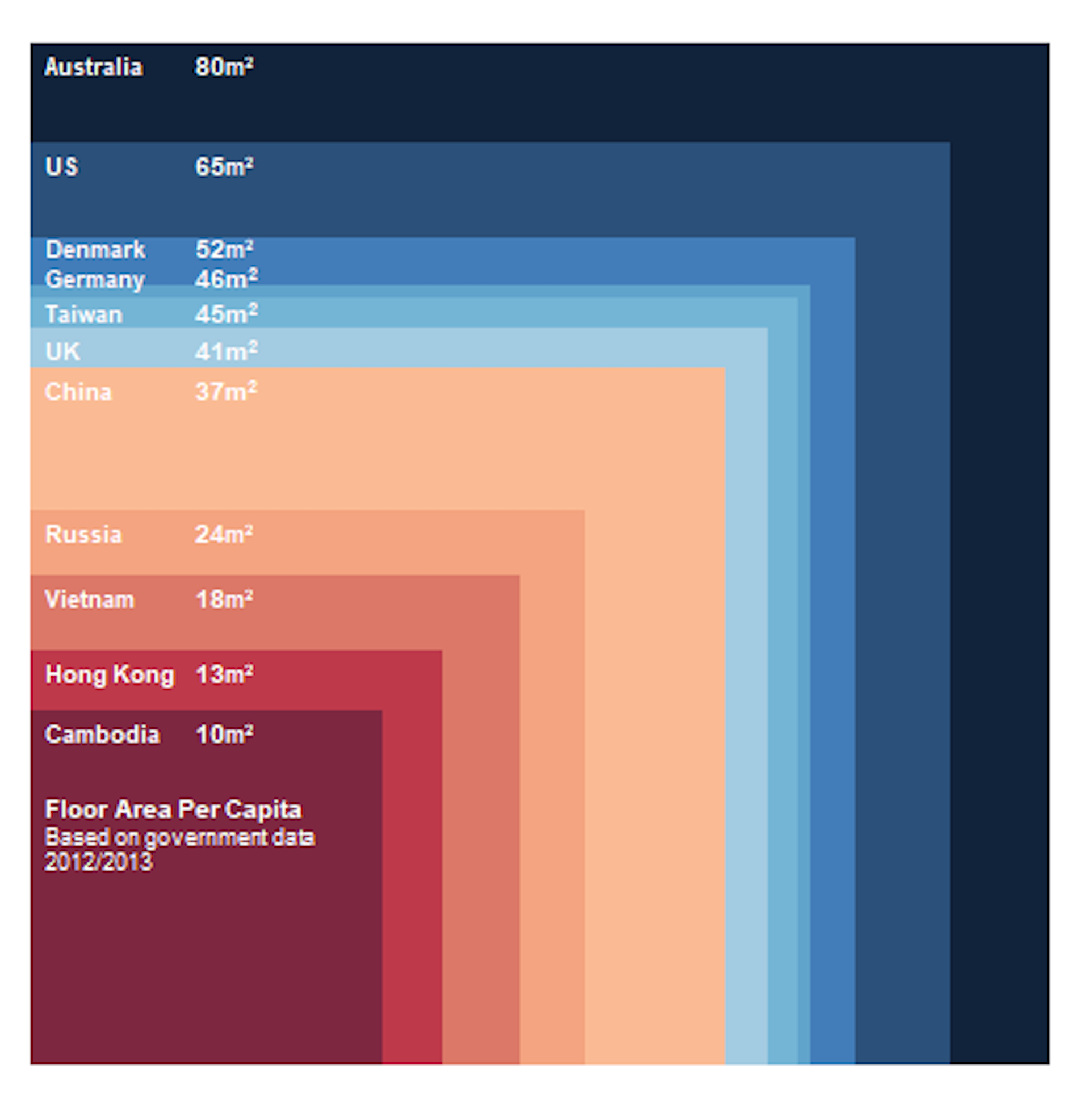 Australia $80m^2$

US $65m^2$

Denmark $52m^2$

Germany $46m^2$

Taiwan $45m^2$

UK $41m^2$

China $37m^2$

Russia $24m^2$

Vietnam $18m^2$

Hong Kong $13m^2$

Cambodia $10m^2$

Floor Area Per Capita
Based on government data 2012/2013